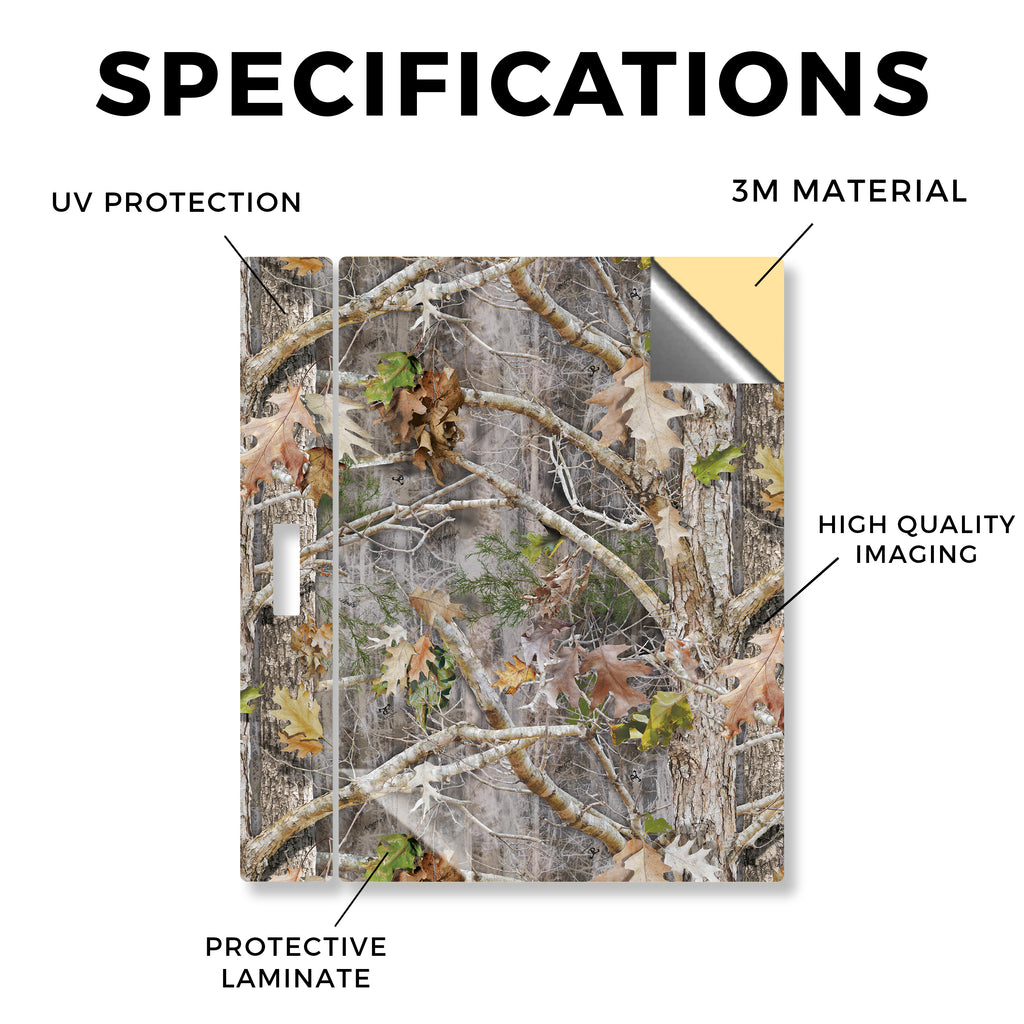 SPECIFICATIONS

UV PROTECTION

3M MATERIAL

HIGH QUALITY IMAGING

PROTECTIVE LAMINATE